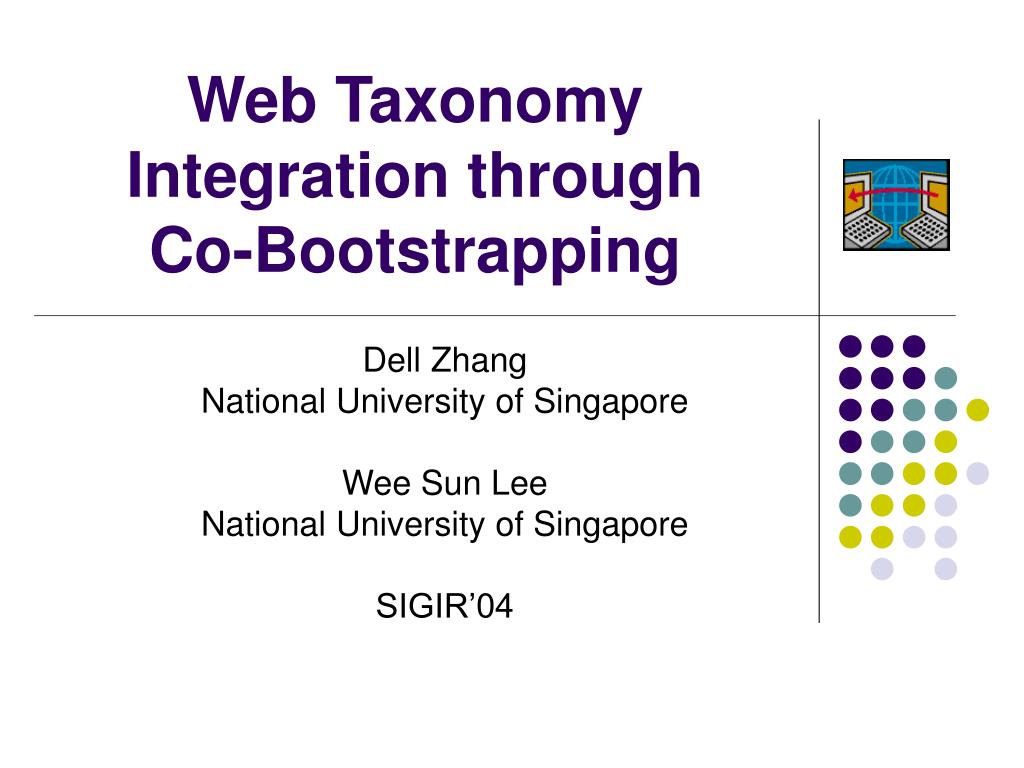 Web Taxonomy Integration through Co-Bootstrapping

Dell Zhang
National University of Singapore

Wee Sun Lee
National University of Singapore

SIGIR’04